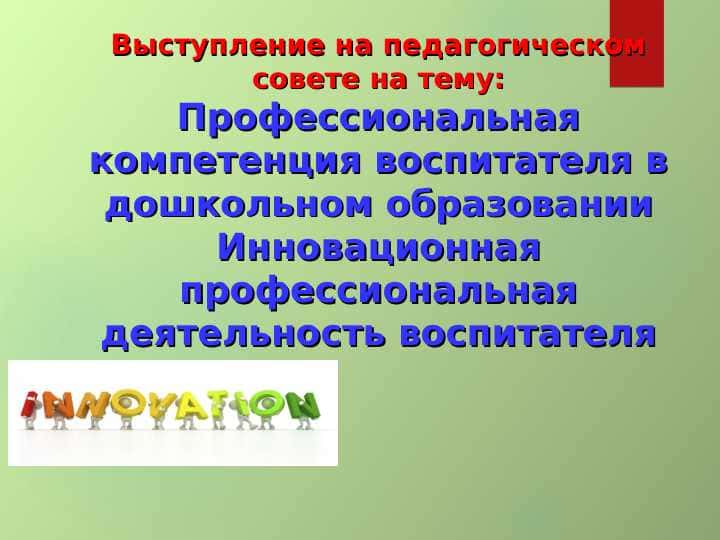 Выступление на педагогическом совете на тему:

Профессиональная компетенция воспитателя в дошкольном образовании Инновационная профессиональная деятельность воспитателя

INNOVATION